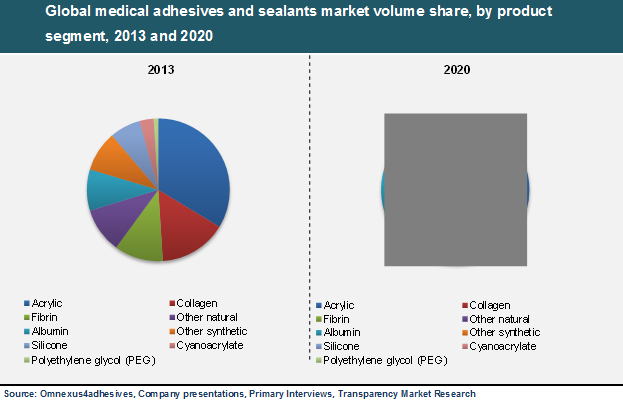 Global medical adhesives and sealants market volume share, by product segment, 2013 and 2020

2013

Acrylic
Collagen
Fibrin
Other natural
Albumin
Other synthetic
Silicone
Cyanoacrylate
Polyethylene glycol (PEG)

2020

Acrylic
Collagen
Fibrin
Other natural
Albumin
Other synthetic
Silicone
Cyanoacrylate
Polyethylene glycol (PEG)

Source: Omnexus4adhesives, Company presentations, Primary Interviews, Transparency Market Research